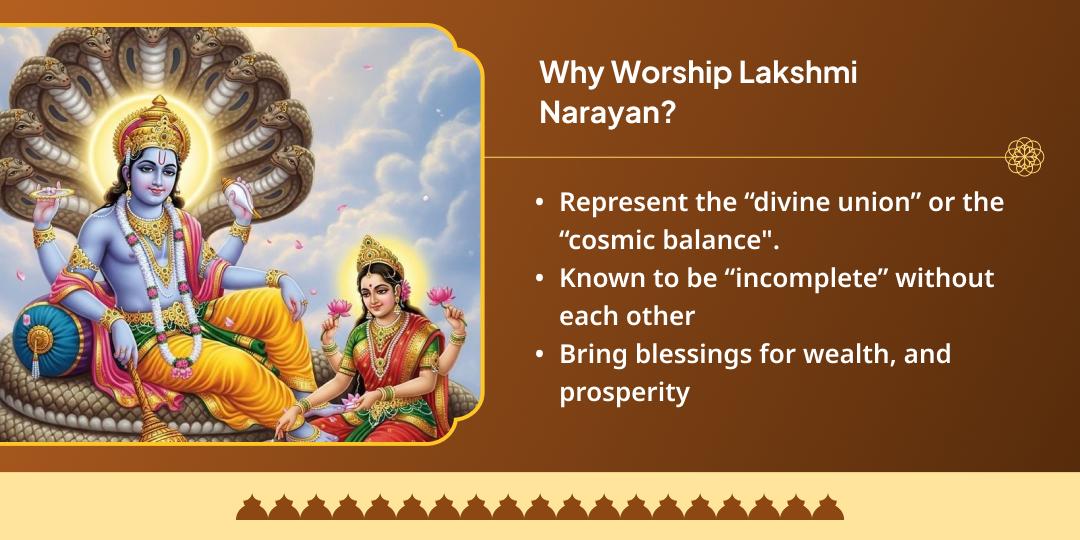 Why Worship Lakshmi Narayan?

• Represent the “divine union” or the “cosmic balance".
• Known to be “incomplete” without each other
• Bring blessings for wealth, and prosperity